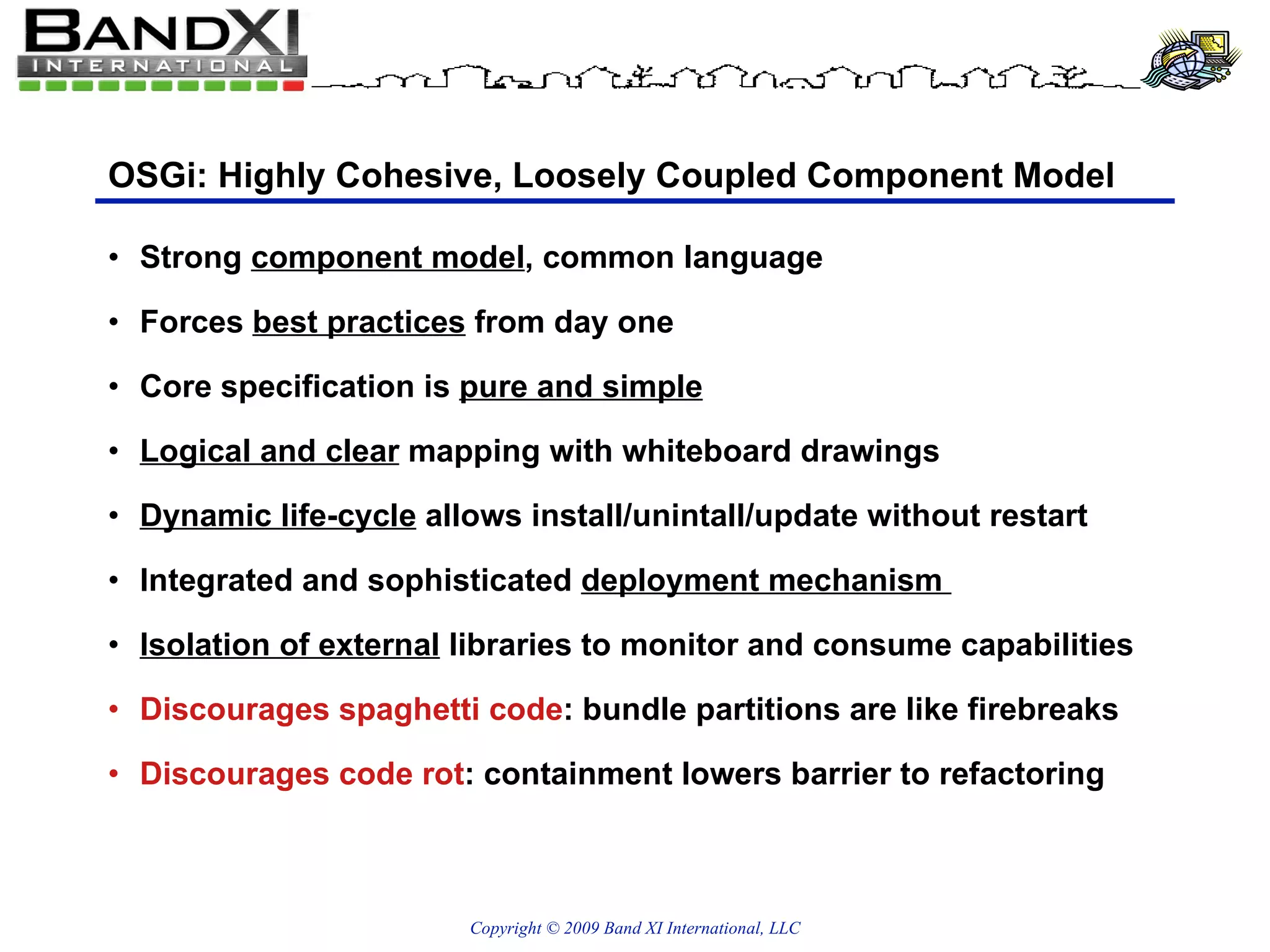 BANDXI
INTERNATIONAL

OSGi: Highly Cohesive, Loosely Coupled Component Model

• Strong component model, common language

• Forces best practices from day one

• Core specification is pure and simple

• Logical and clear mapping with whiteboard drawings

• Dynamic life-cycle allows install/unintall/update without restart

• Integrated and sophisticated deployment mechanism

• Isolation of external libraries to monitor and consume capabilities

• Discourages spaghetti code: bundle partitions are like firebreaks

• Discourages code rot: containment lowers barrier to refactoring

Copyright © 2009 Band XI International, LLC